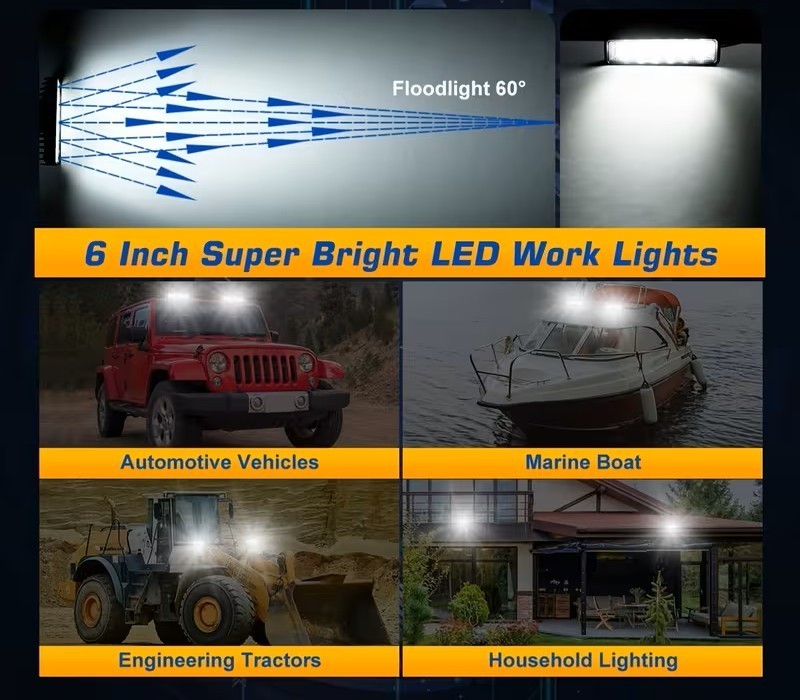 Floodlight 60°

6 Inch Super Bright LED Work Lights

Automotive Vehicles

Marine Boat

Engineering Tractors

Household Lighting